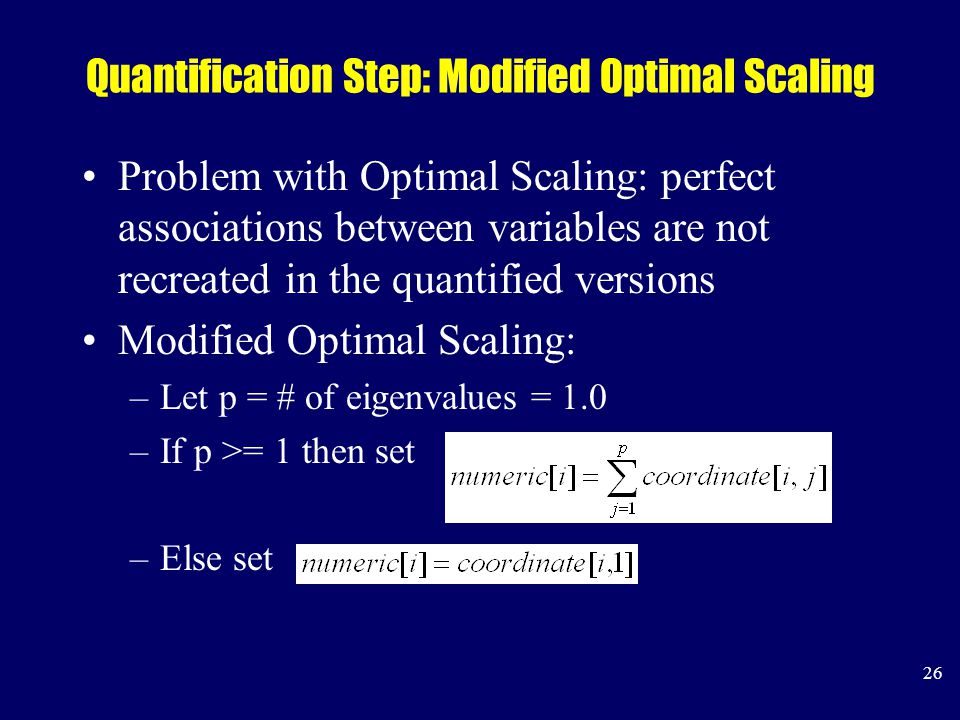 Quantification Step: Modified Optimal Scaling

• Problem with Optimal Scaling: perfect associations between variables are not recreated in the quantified versions

• Modified Optimal Scaling:

– Let p = # of eigenvalues = 1.0

– If p >= 1 then set $numeric[i] = \sum_{j=1}^{p} coordinate[i, j]$

– Else set $numeric[i] = coordinate[i,1]$

26